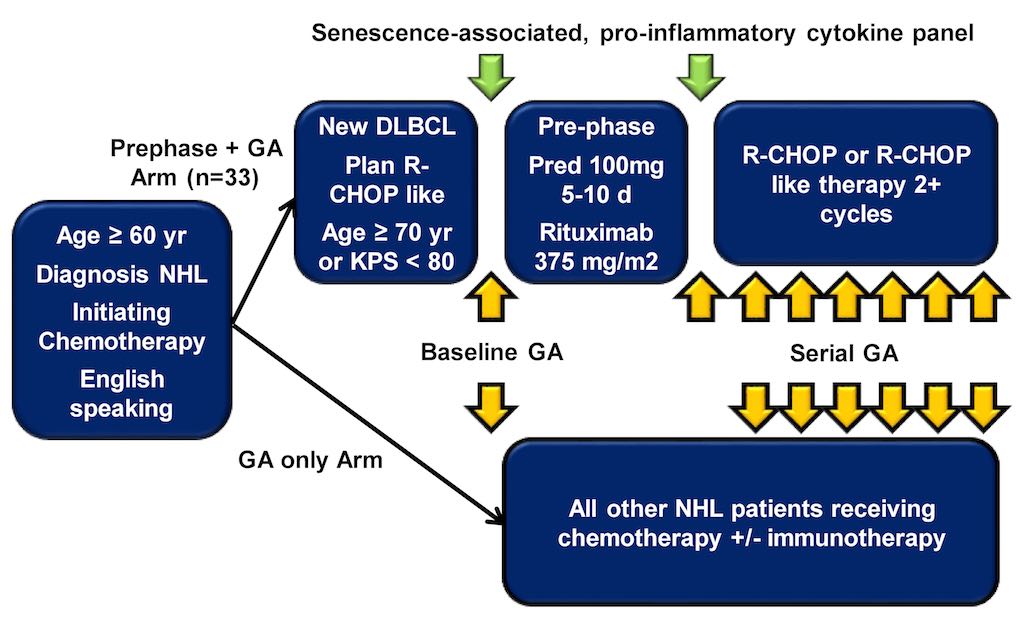 Senescence-associated, pro-inflammatory cytokine panel

Prephase + GA Arm (n=33)

Age ≥ 60 yr
Diagnosis NHL
Initiating Chemotherapy
English speaking

New DLBCL
Plan R-CHOP like
Age ≥ 70 yr or KPS < 80

Pre-phase
Pred 100mg 5-10 d
Rituximab 375 mg/m2

R-CHOP or R-CHOP like therapy 2+ cycles

Baseline GA

Serial GA

GA only Arm

All other NHL patients receiving chemotherapy +/- immunotherapy